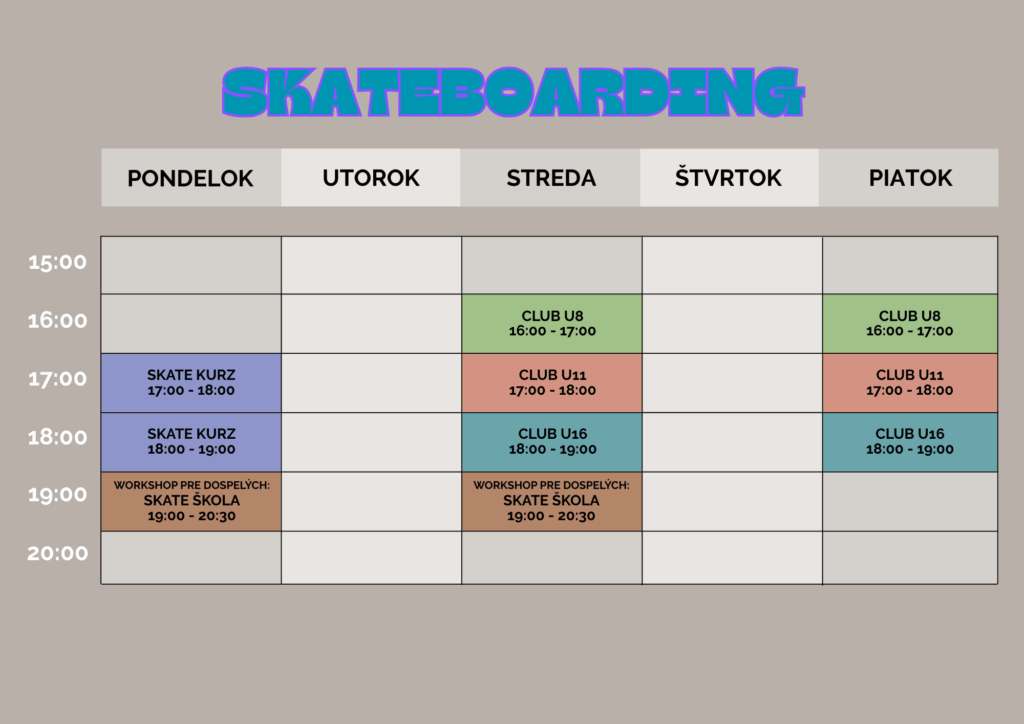 SKATEBOARDING

| | PONDELOK | UTOROK | STREDA | ŠTVRTOK | PIATOK |
|---|---|---|---|---|---|
| 15:00 | | | | | |
| 16:00 | | | CLUB U8 16:00 - 17:00 | | CLUB U8 16:00 - 17:00 |
| 17:00 | SKATE KURZ 17:00 - 18:00 | | CLUB U11 17:00 - 18:00 | | CLUB U11 17:00 - 18:00 |
| 18:00 | SKATE KURZ 18:00 - 19:00 | | CLUB U16 18:00 - 19:00 | | CLUB U16 18:00 - 19:00 |
| 19:00 | WORKSHOP PRE DOSPELÝCH: SKATE ŠKOLA 19:00 - 20:30 | | WORKSHOP PRE DOSPELÝCH: SKATE ŠKOLA 19:00 - 20:30 | | |
| 20:00 | | | | | |